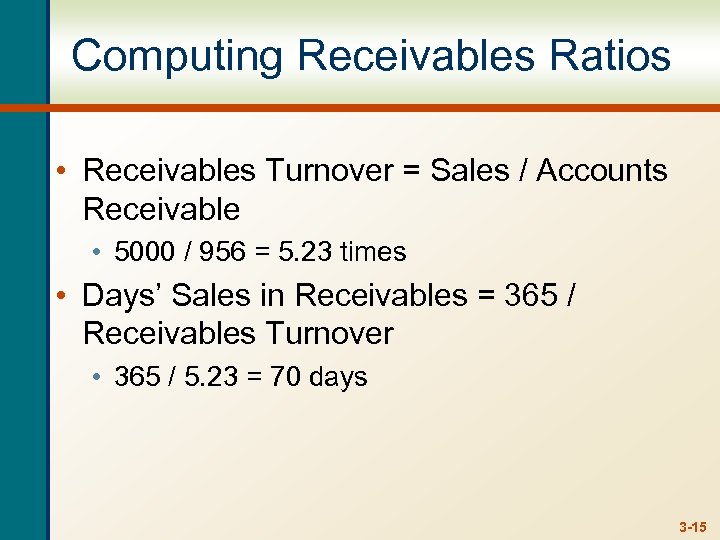 Computing Receivables Ratios

• Receivables Turnover = Sales / Accounts Receivable
  • 5000 / 956 = 5.23 times
• Days' Sales in Receivables = 365 / Receivables Turnover
  • 365 / 5.23 = 70 days

3-15